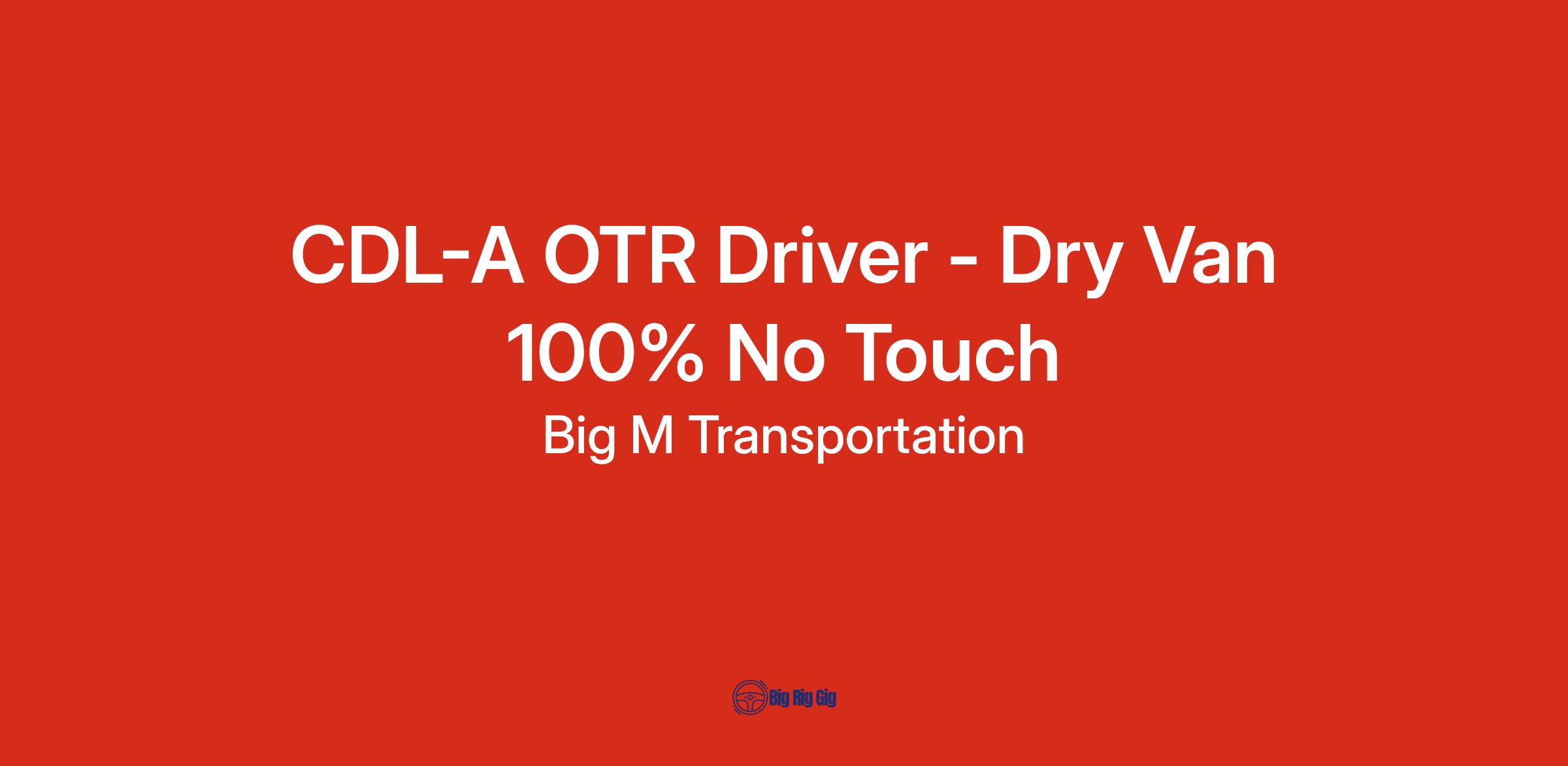 CDL-A OTR Driver - Dry Van
100% No Touch
Big M Transportation

Big Rig Gig